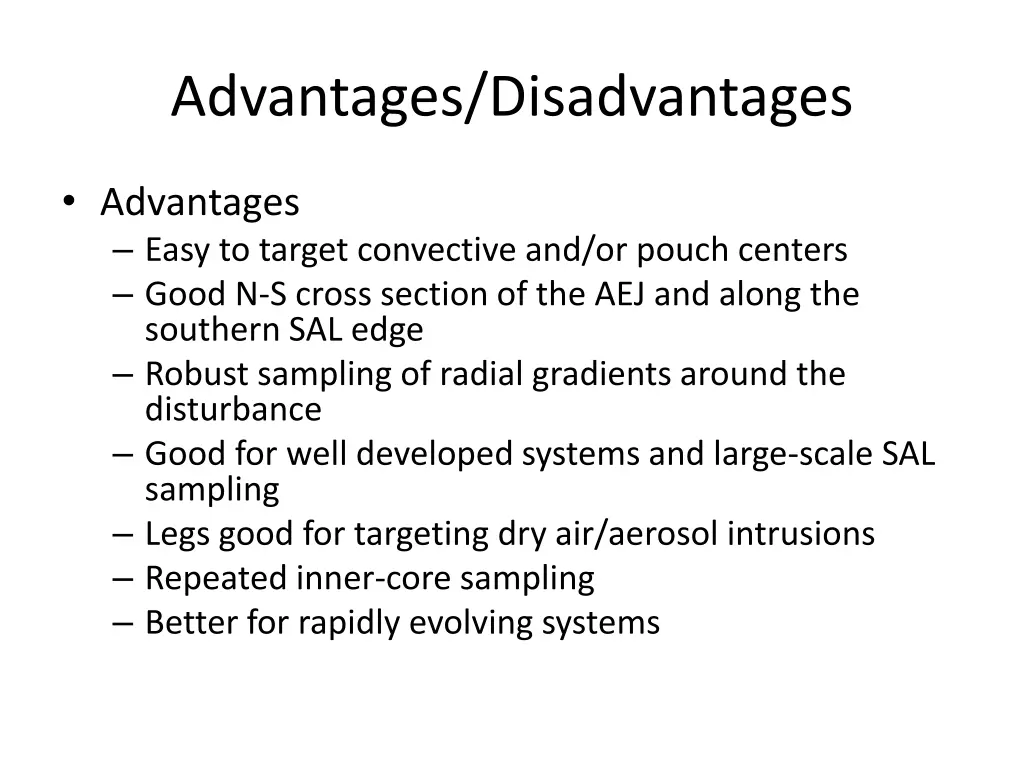 Advantages/Disadvantages

• Advantages
– Easy to target convective and/or pouch centers
– Good N-S cross section of the AEJ and along the southern SAL edge
– Robust sampling of radial gradients around the disturbance
– Good for well developed systems and large-scale SAL sampling
– Legs good for targeting dry air/aerosol intrusions
– Repeated inner-core sampling
– Better for rapidly evolving systems